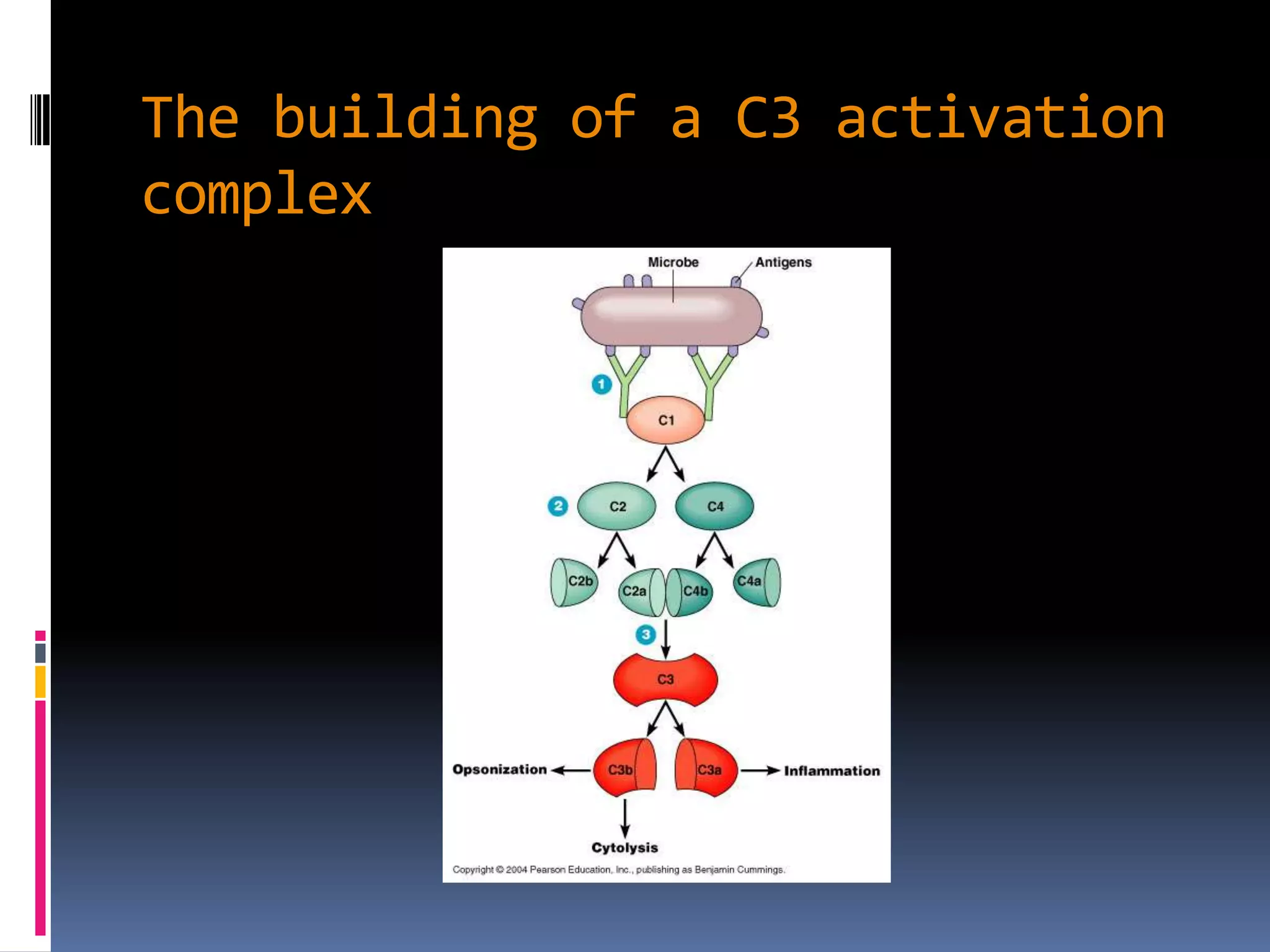 The building of a C3 activation complex

Microbe
Antigens
1
C1
2
C2
C4
C2b
C2a
C4b
C4a
3
C3
Opsonization
C3b
C3a
Inflammation
Cytolysis
Copyright © 2004 Pearson Education, Inc., publishing as Benjamin Cummings.